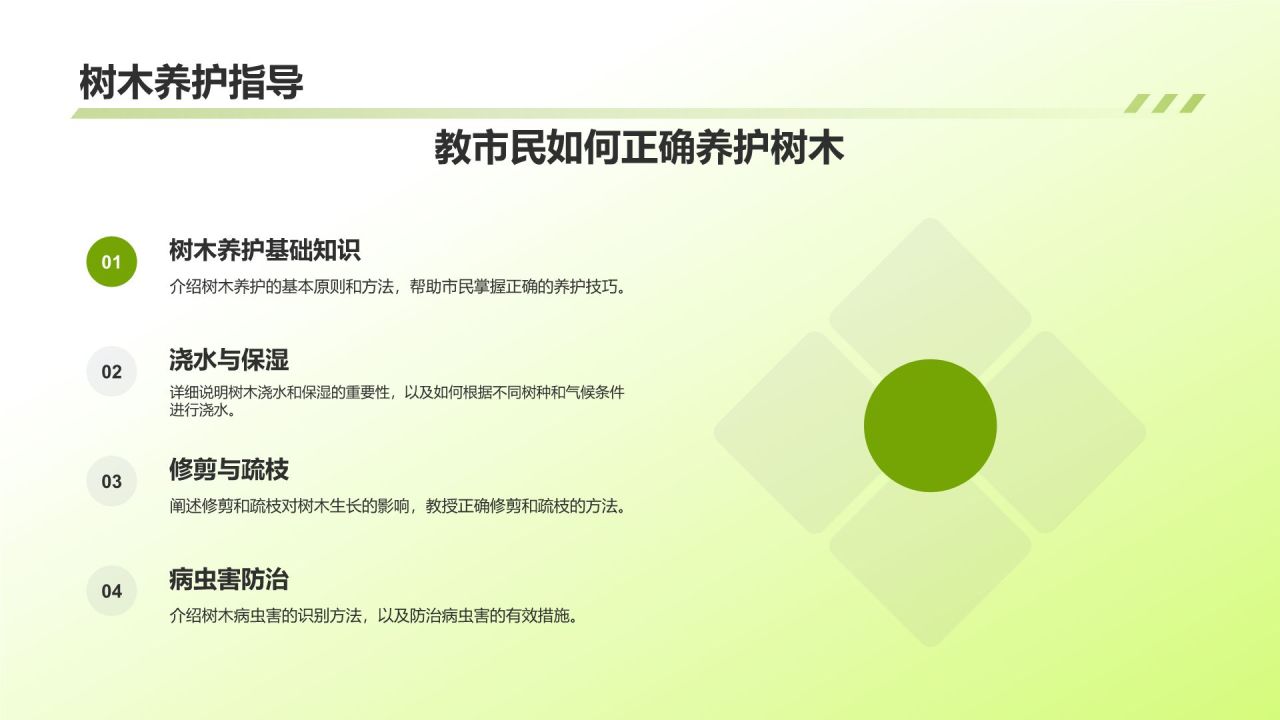 树木养护指导

教市民如何正确养护树木

01
树木养护基础知识
介绍树木养护的基本原则和方法，帮助市民掌握正确的养护技巧。

02
浇水与保湿
详细说明树木浇水和保湿的重要性，以及如何根据不同树种和气候条件进行浇水。

03
修剪与疏枝
阐述修剪和疏枝对树木生长的影响，教授正确修剪和疏枝的方法。

04
病虫害防治
介绍树木病虫害的识别方法，以及防治病虫害的有效措施。